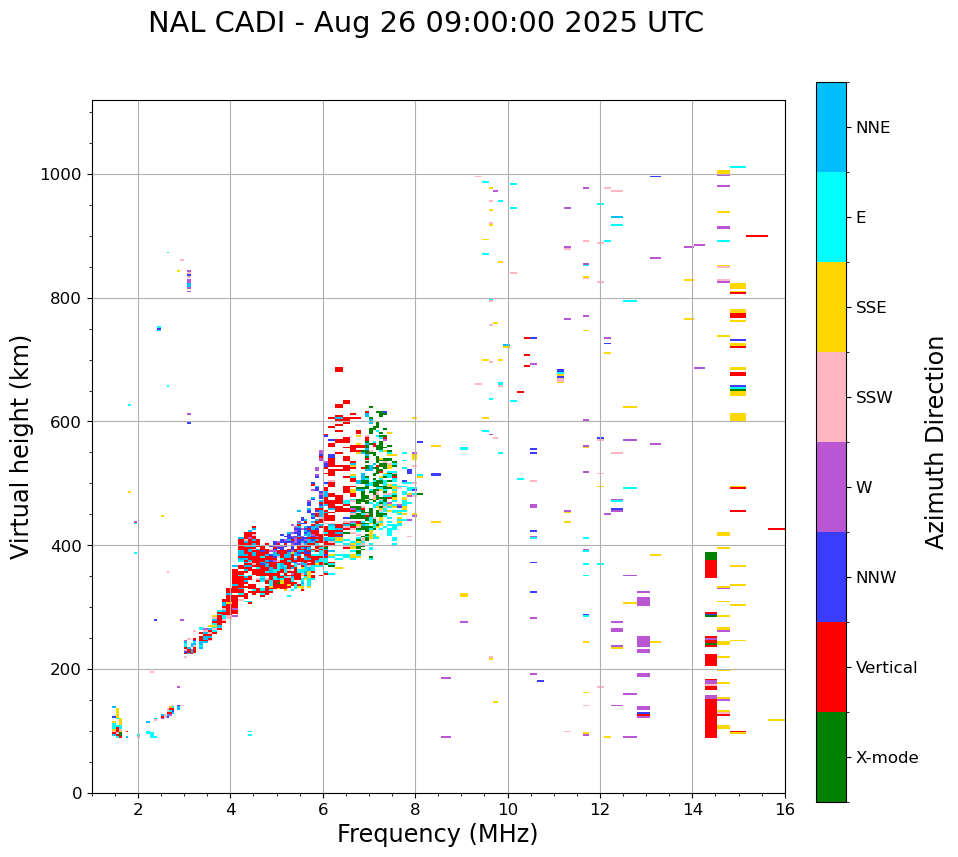 NAL CADI - Aug 26 09:00:00 2025 UTC

Virtual height (km)

1000
800
600
400
200
0

2
4
6
8
10
12
14
16

Frequency (MHz)

NNE
E
SSE
SSW
W
NNW
Vertical
X-mode

Azimuth Direction